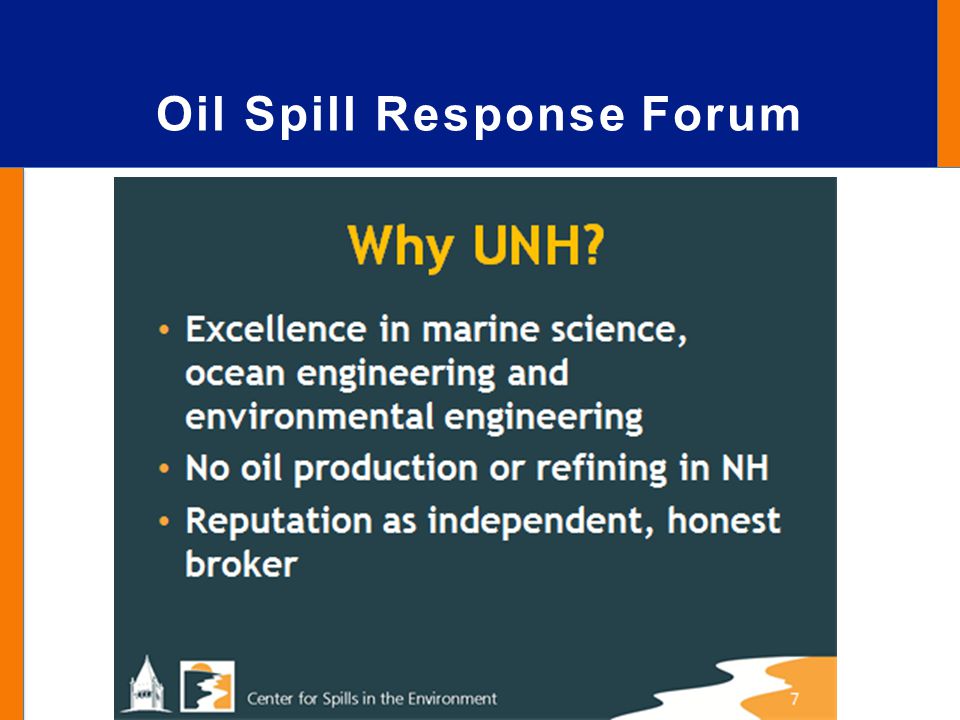 Oil Spill Response Forum

Why UNH?

• Excellence in marine science, ocean engineering and environmental engineering
• No oil production or refining in NH
• Reputation as independent, honest broker

Center for Spills in the Environment

7